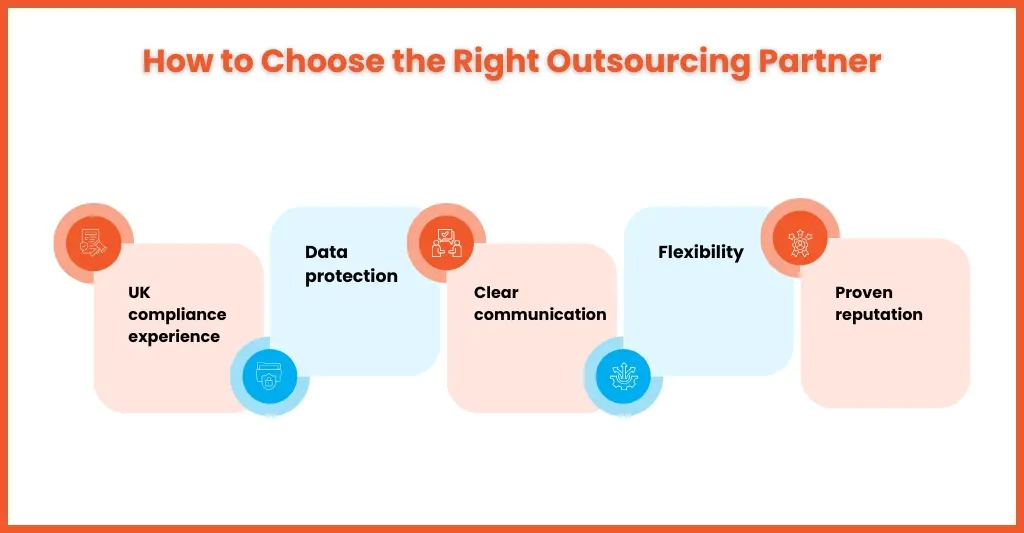 How to Choose the Right Outsourcing Partner

UK compliance experience

Data protection

Clear communication

Flexibility

Proven reputation